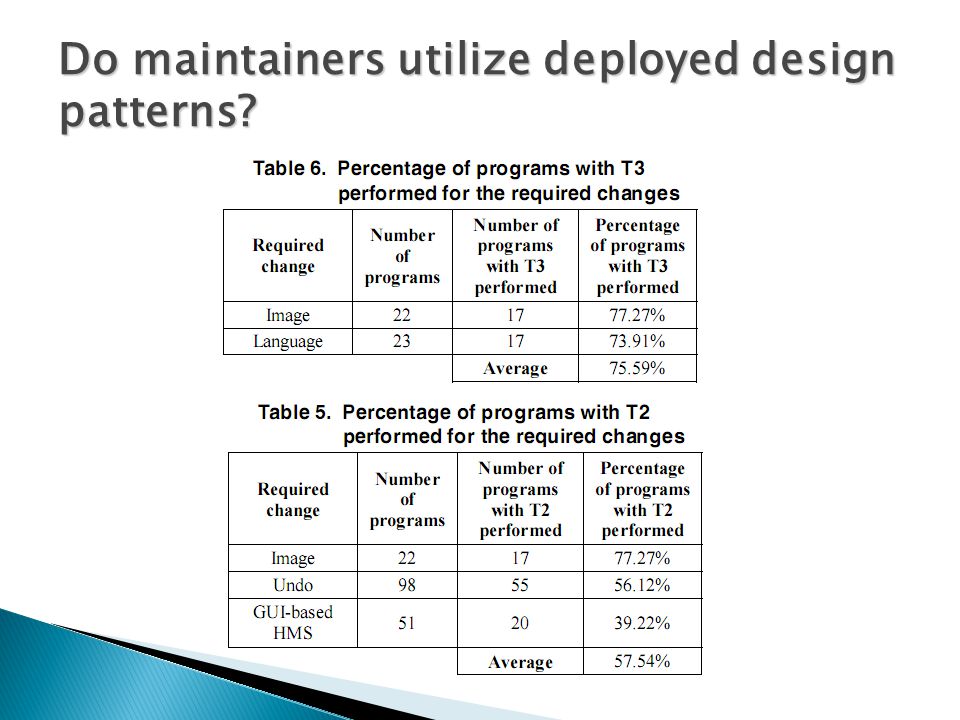 Do maintainers utilize deployed design patterns?

Table 6. Percentage of programs with T3 performed for the required changes

| Required change | Number of programs | Number of programs with T3 performed | Percentage of programs with T3 performed |
|---|---|---|---|
| Image | 22 | 17 | 77.27% |
| Language | 23 | 17 | 73.91% |
| | | Average | 75.59% |

Table 5. Percentage of programs with T2 performed for the required changes

| Required change | Number of programs | Number of programs with T2 performed | Percentage of programs with T2 performed |
|---|---|---|---|
| Image | 22 | 17 | 77.27% |
| Undo | 98 | 55 | 56.12% |
| GUI-based HMS | 51 | 20 | 39.22% |
| | | Average | 57.54% |